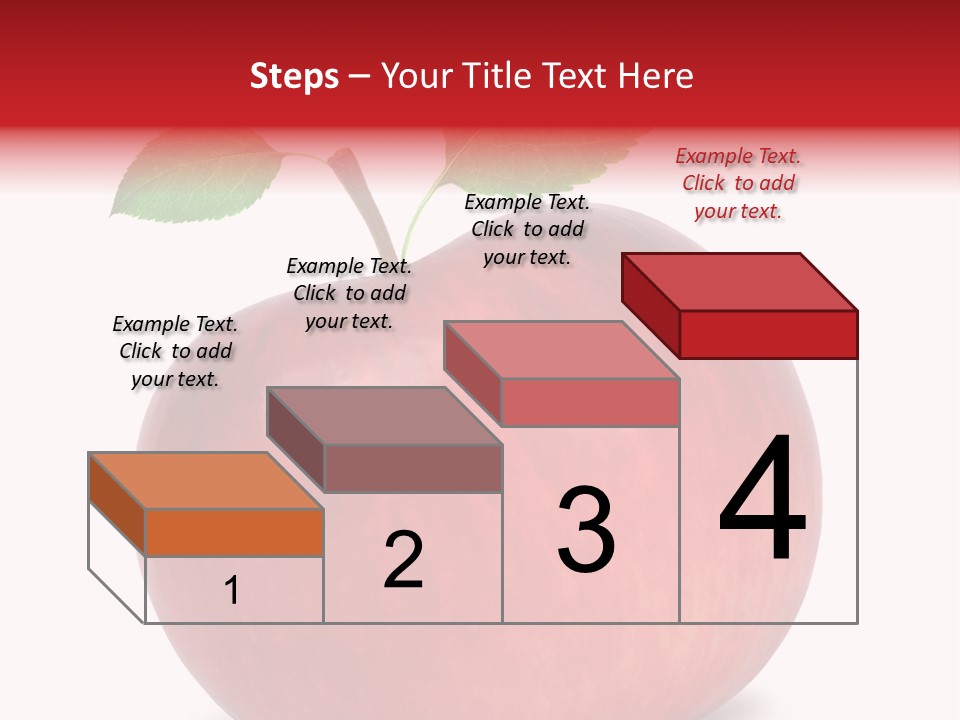 Steps – Your Title Text Here

Example Text. Click to add your text.

Example Text. Click to add your text.

Example Text. Click to add your text.

Example Text. Click to add your text.

1

2

3

4